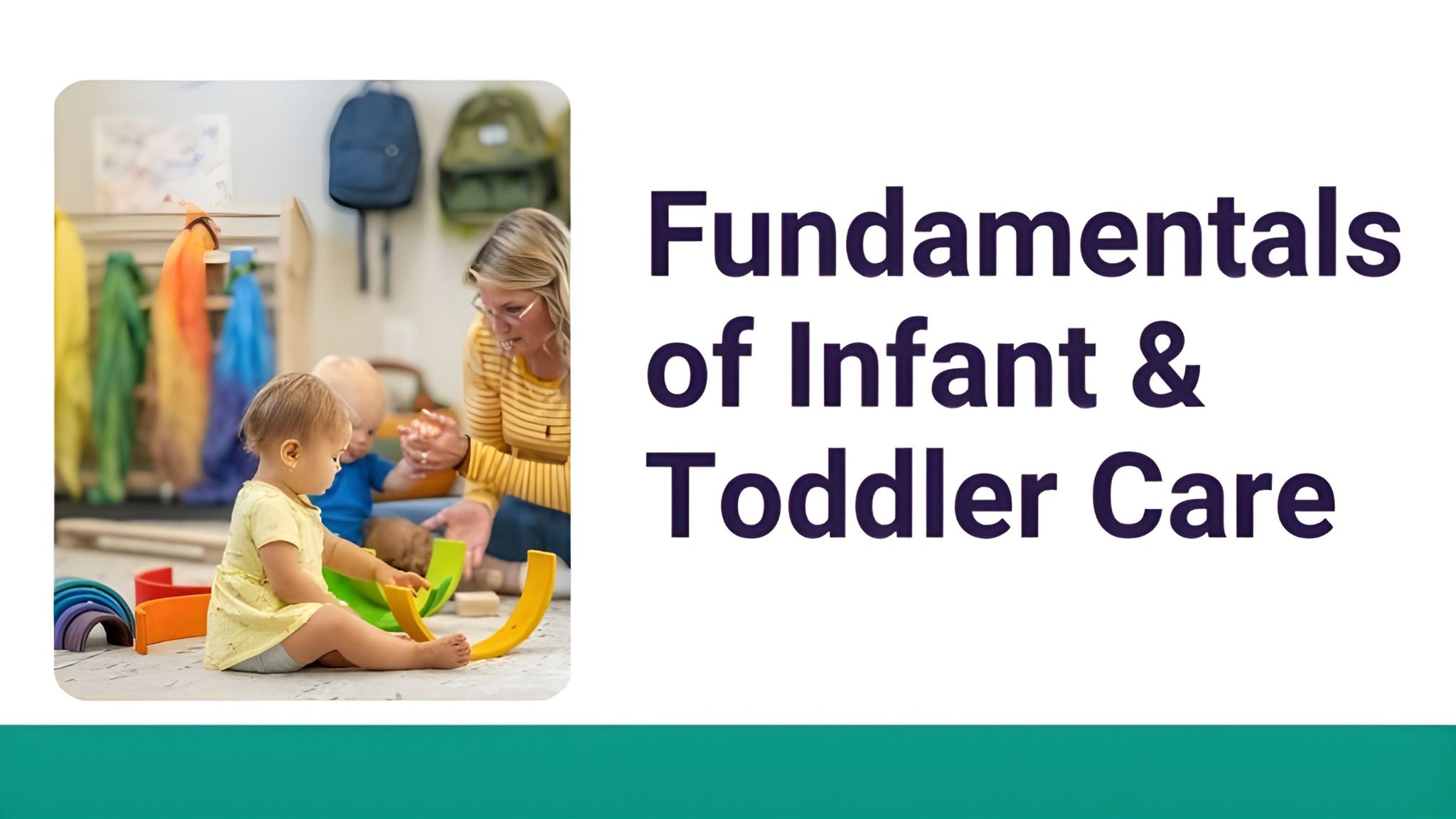 Fundamentals of Infant & Toddler Care